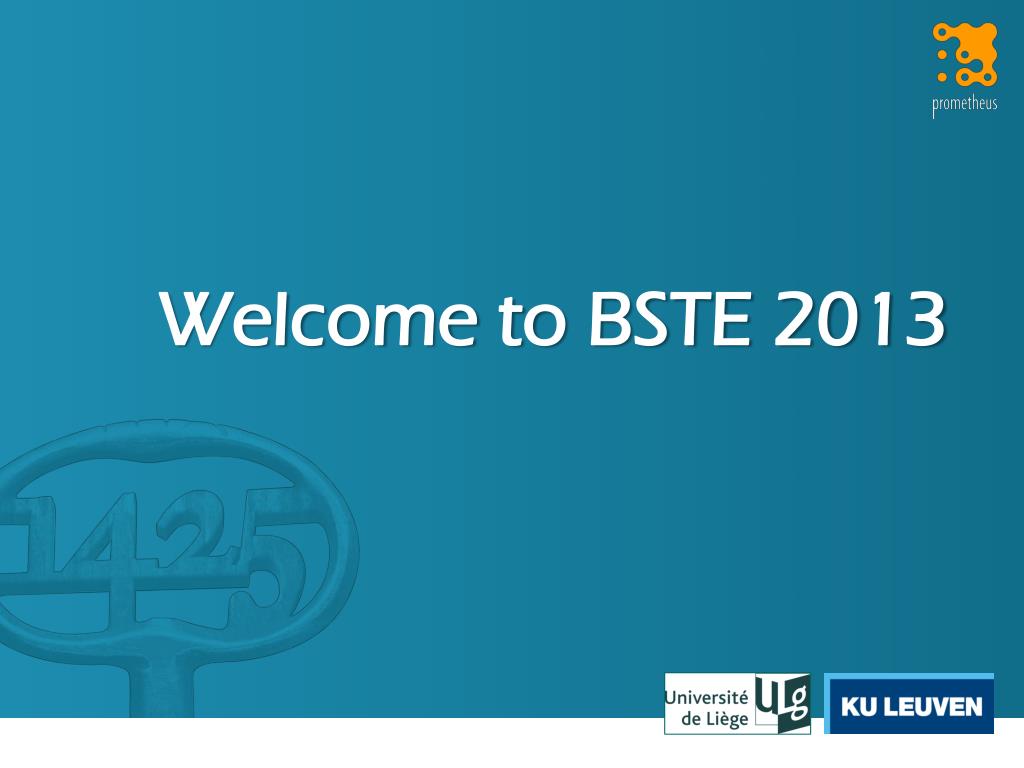 prometheus

Welcome to BSTE 2013

1425

Université de Liège ULg

KU LEUVEN